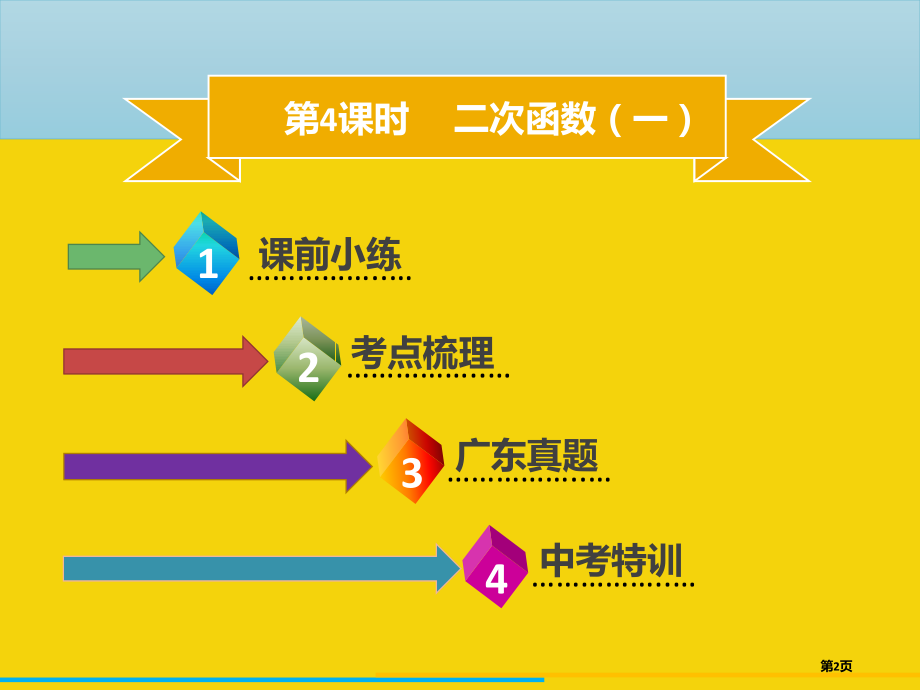 第4课时　二次函数（一）

1 课前小练

2 考点梳理

3 广东真题

4 中考特训

第2页